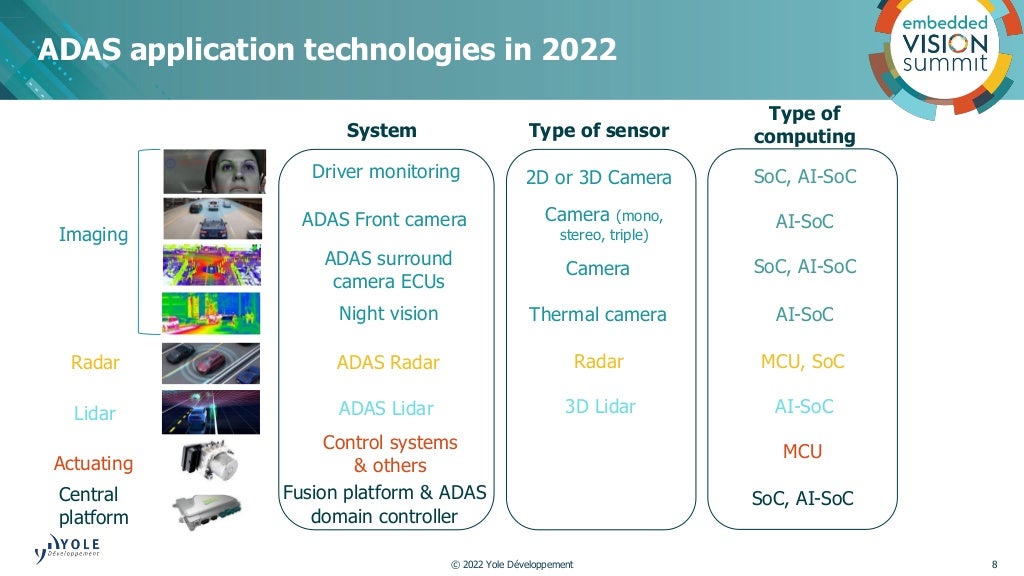 ADAS application technologies in 2022

embedded VISION summit

| | System | Type of sensor | Type of computing |
|---|---|---|---|
| Imaging | Driver monitoring | 2D or 3D Camera | SoC, AI-SoC |
| | ADAS Front camera | Camera (mono, stereo, triple) | AI-SoC |
| | ADAS surround camera ECUs | Camera | SoC, AI-SoC |
| | Night vision | Thermal camera | AI-SoC |
| Radar | ADAS Radar | Radar | MCU, SoC |
| Lidar | ADAS Lidar | 3D Lidar | AI-SoC |
| Actuating | Control systems & others | | MCU |
| Central platform | Fusion platform & ADAS domain controller | | SoC, AI-SoC |

YOLE Développement

© 2022 Yole Développement

8